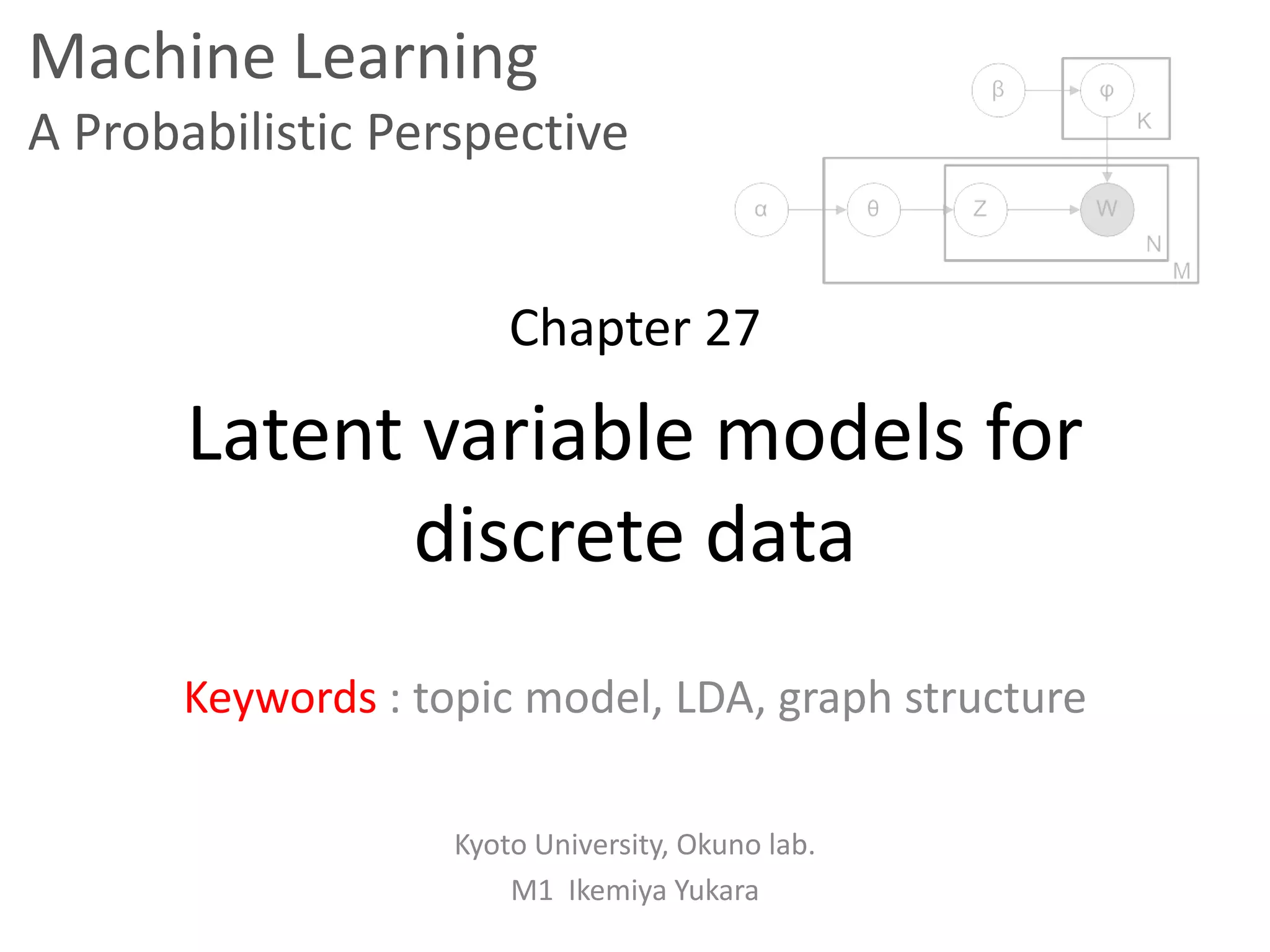 Machine Learning
A Probabilistic Perspective

β
φ
K
α
θ
Z
W
N
M

Chapter 27

Latent variable models for discrete data

Keywords : topic model, LDA, graph structure

Kyoto University, Okuno lab.
M1 Ikemiya Yukara